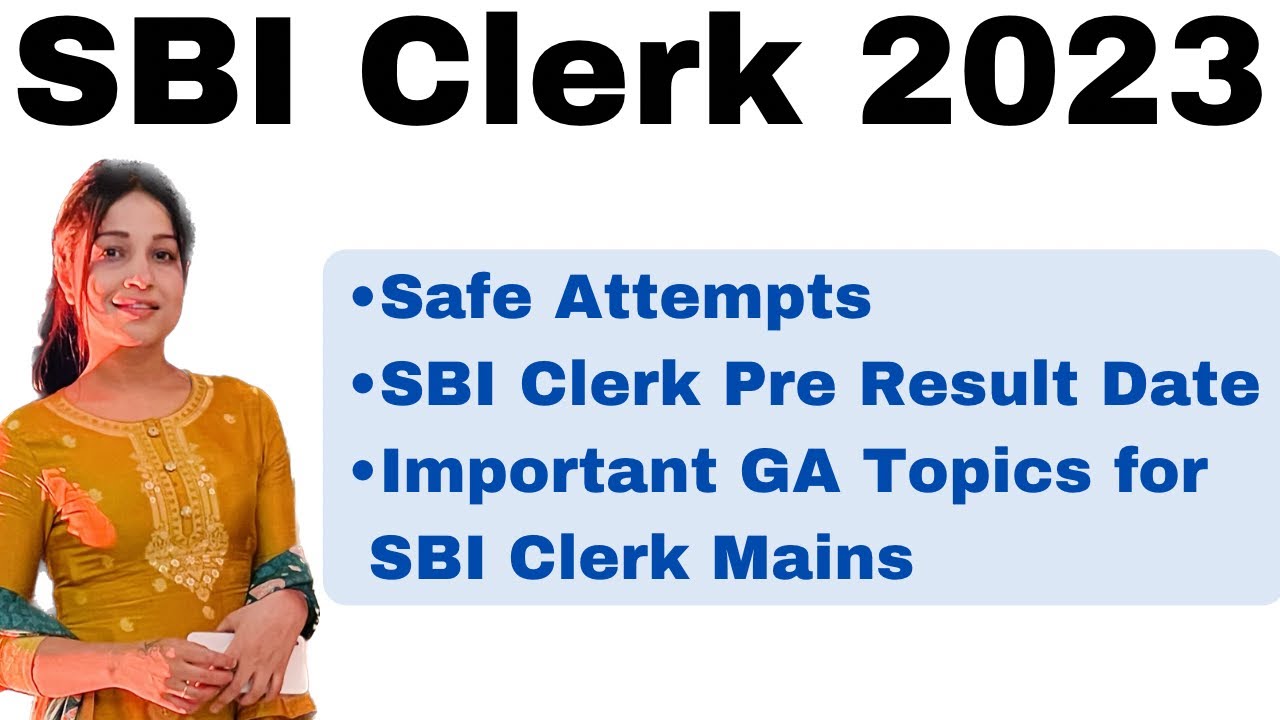 SBI Clerk 2023

•Safe Attempts
•SBI Clerk Pre Result Date
•Important GA Topics for SBI Clerk Mains